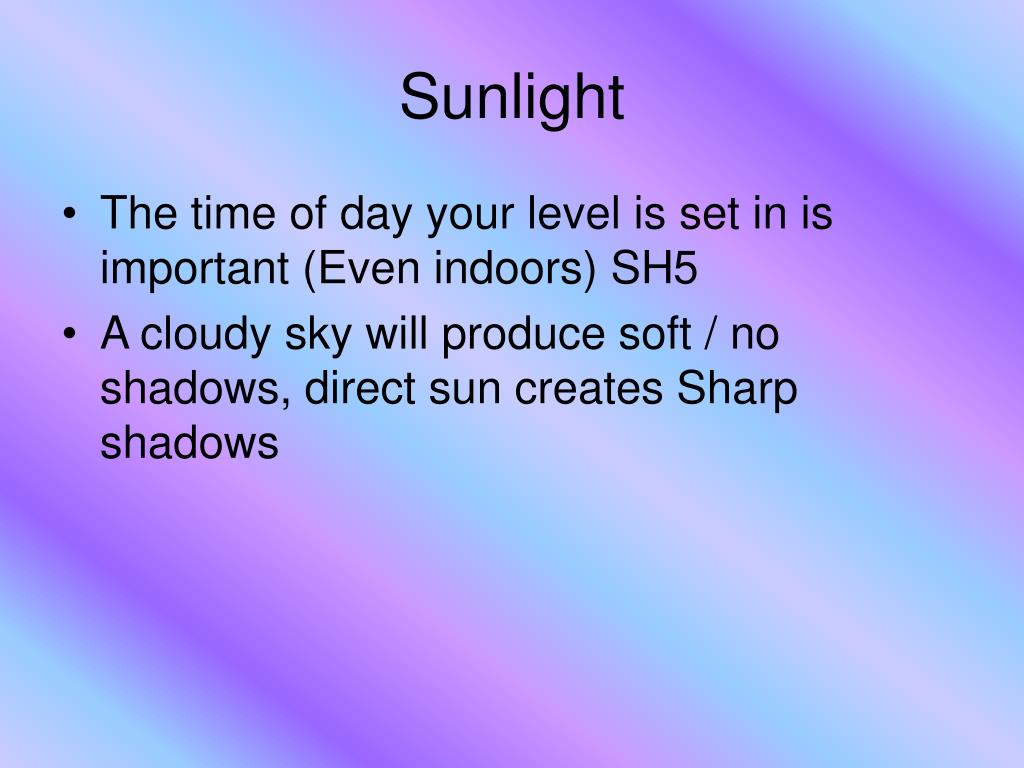 Sunlight

• The time of day your level is set in is important (Even indoors) SH5
• A cloudy sky will produce soft / no shadows, direct sun creates Sharp shadows